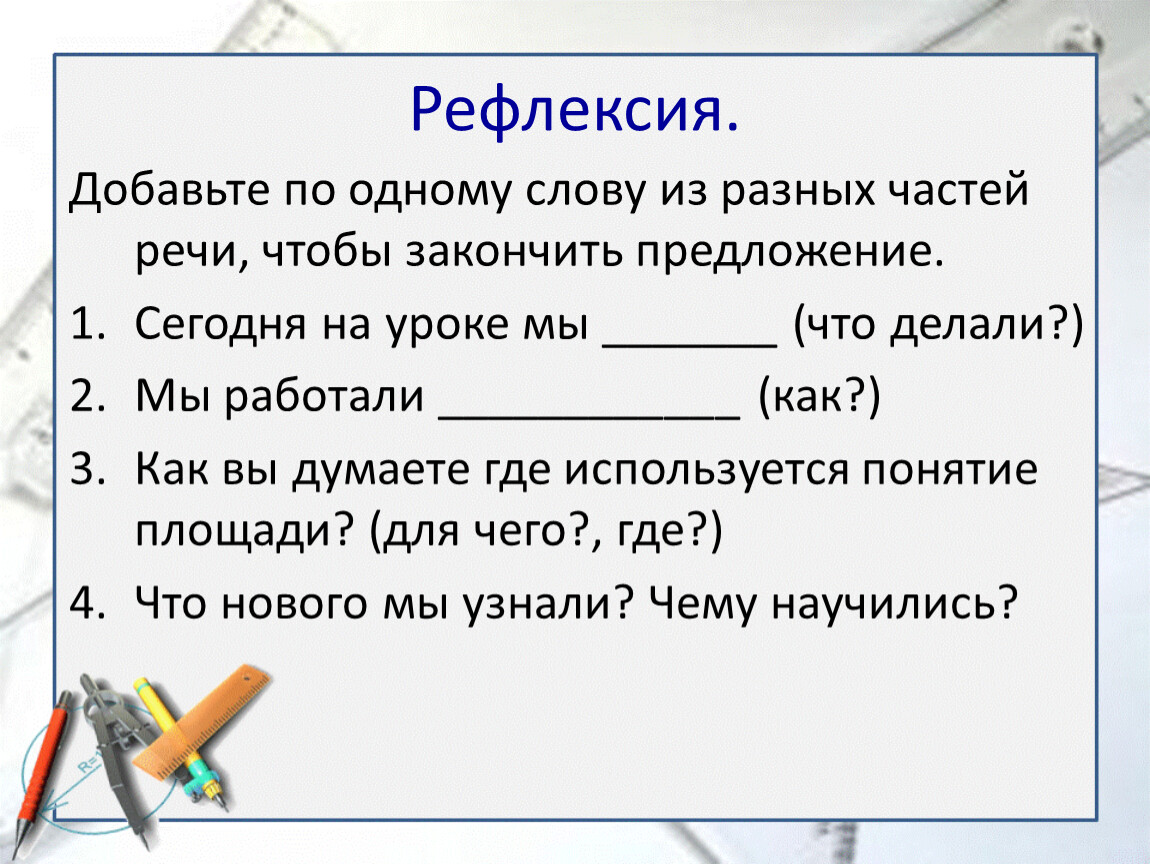 Рефлексия.

Добавьте по одному слову из разных частей речи, чтобы закончить предложение.

1. Сегодня на уроке мы _______ (что делали?)
2. Мы работали ____________ (как?)
3. Как вы думаете где используется понятие площади? (для чего?, где?)
4. Что нового мы узнали? Чему научились?